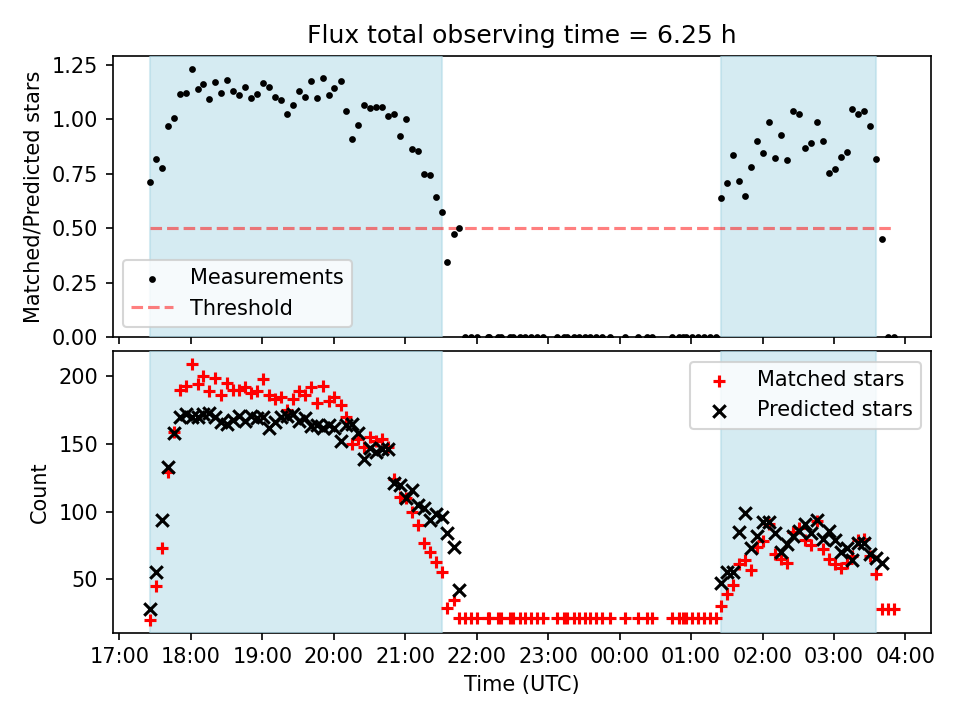 Flux total observing time = 6.25 h

Matched/Predicted stars

1.25
1.00
0.75
0.50
0.25
0.00

Measurements
Threshold

Count

200
150
100
50

Matched stars
Predicted stars

17:00 18:00 19:00 20:00 21:00 22:00 23:00 00:00 01:00 02:00 03:00 04:00

Time (UTC)